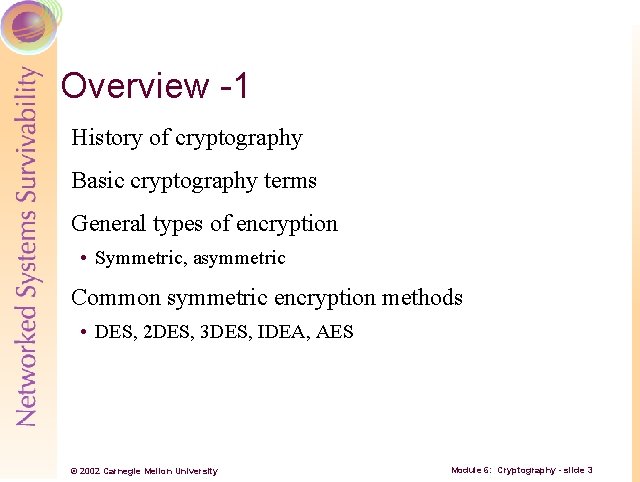 Networked Systems Survivability

Overview -1

History of cryptography

Basic cryptography terms

General types of encryption

• Symmetric, asymmetric

Common symmetric encryption methods

• DES, 2DES, 3DES, IDEA, AES

© 2002 Carnegie Mellon University

Module 6: Cryptography - slide 3